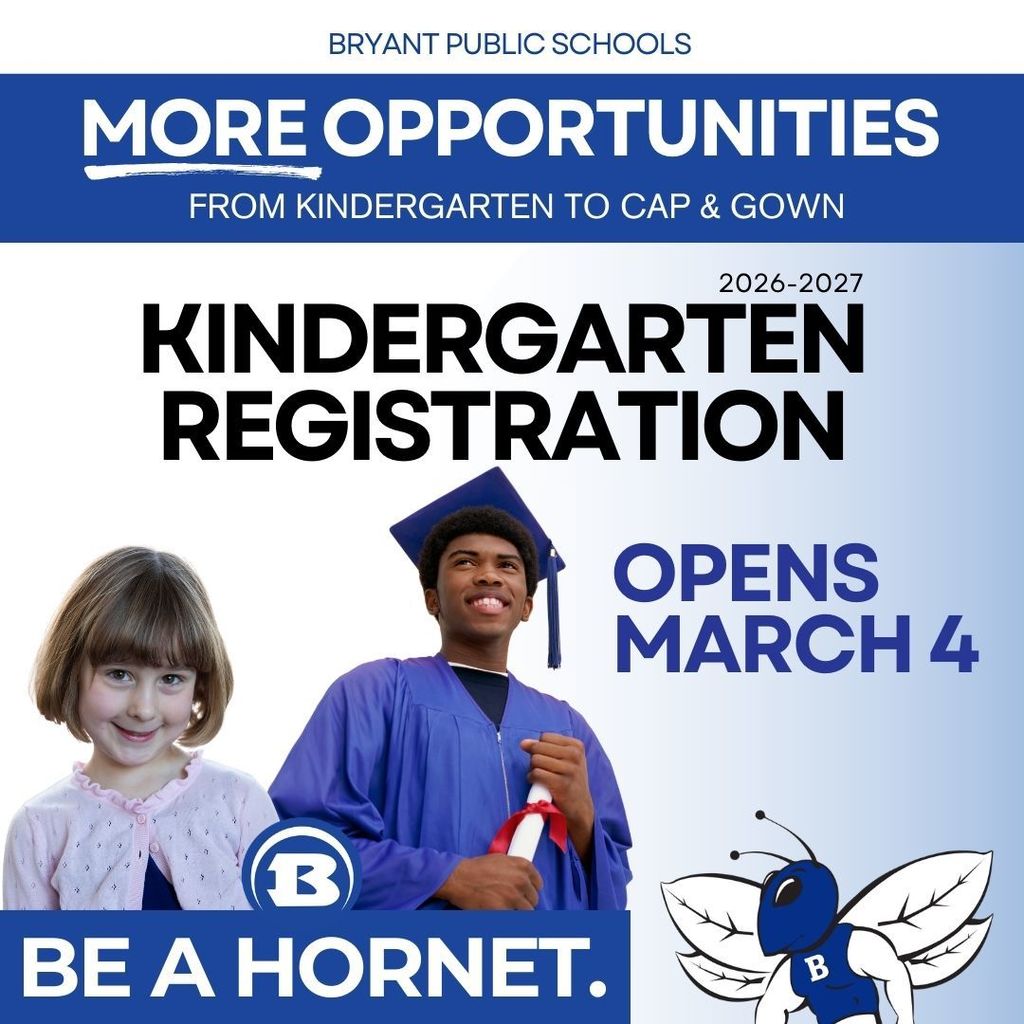 BRYANT PUBLIC SCHOOLS

MORE OPPORTUNITIES

FROM KINDERGARTEN TO CAP & GOWN

2026-2027

KINDERGARTEN REGISTRATION

OPENS MARCH 4

B

BE A HORNET.

B